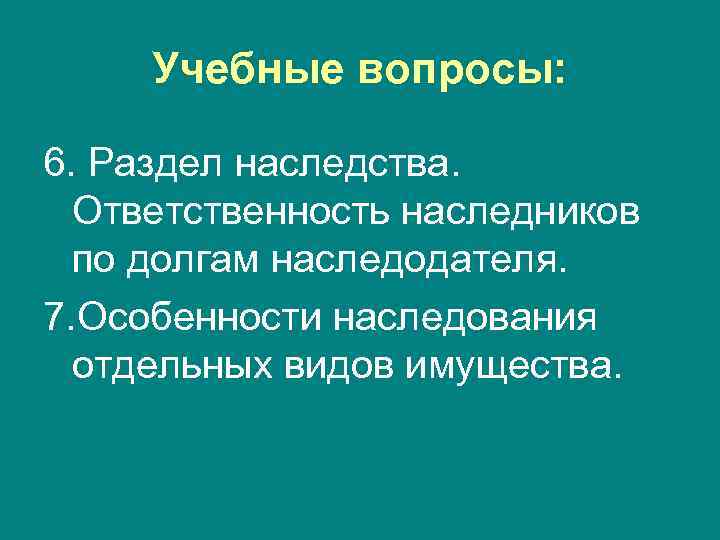 Учебные вопросы:

6. Раздел наследства. Ответственность наследников по долгам наследодателя.

7.Особенности наследования отдельных видов имущества.